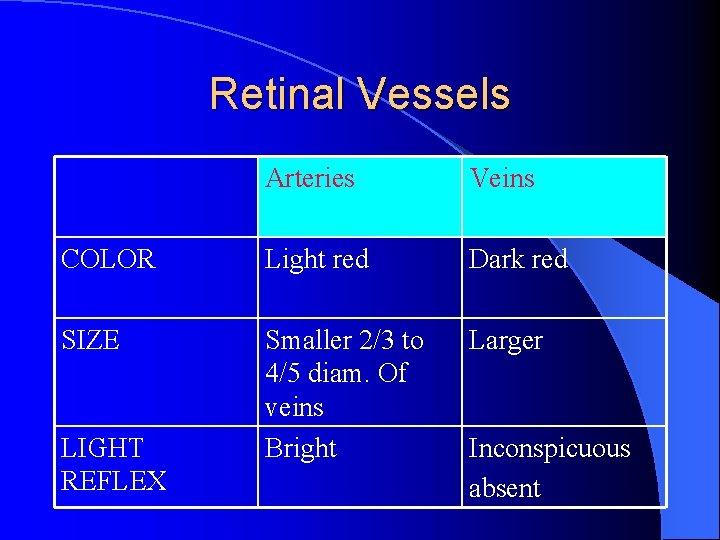 Retinal Vessels

| | Arteries | Veins |
|---|---|---|
| COLOR | Light red | Dark red |
| SIZE | Smaller 2/3 to 4/5 diam. Of veins | Larger |
| LIGHT REFLEX | Bright | Inconspicuous absent |